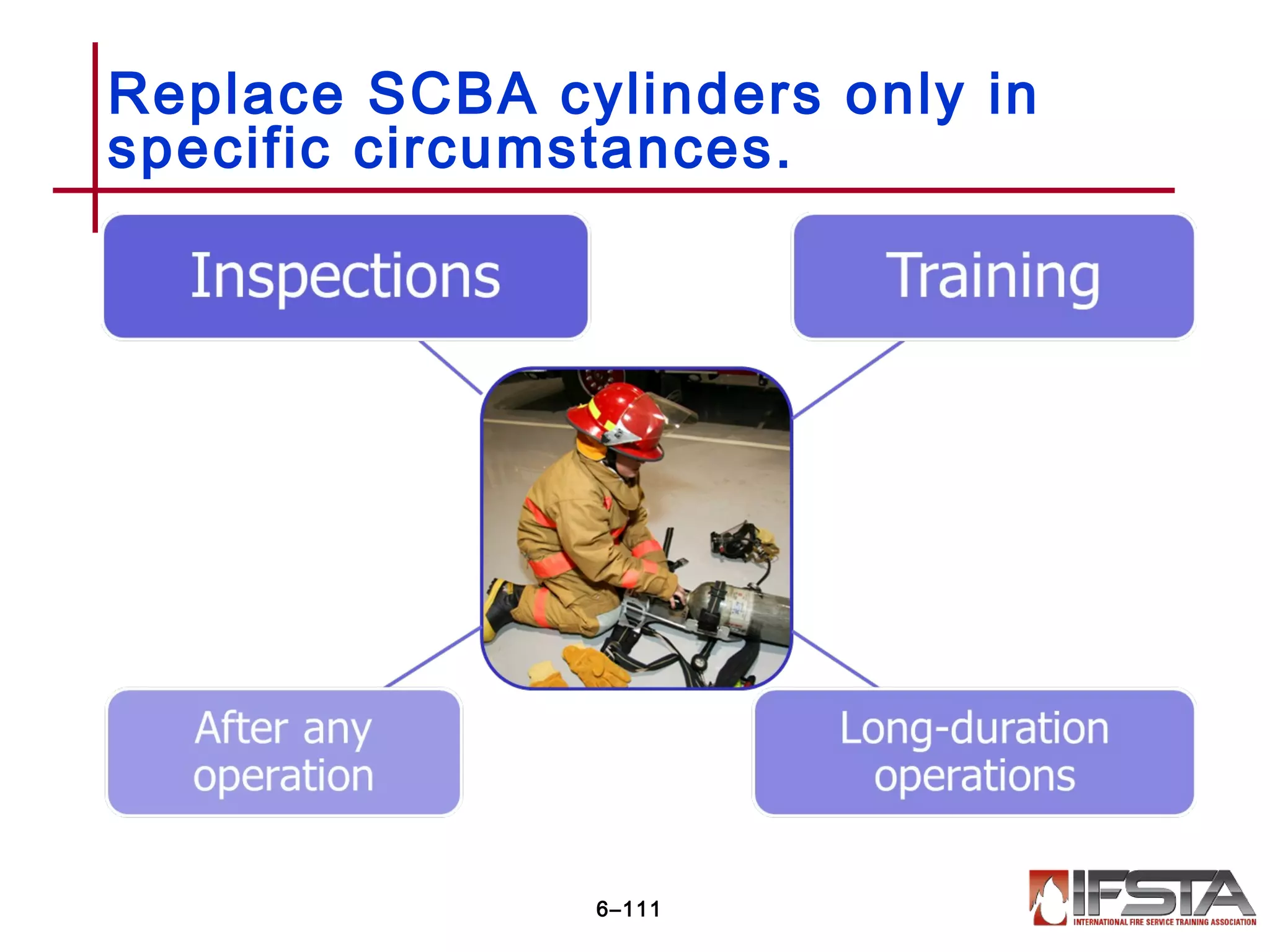 Replace SCBA cylinders only in specific circumstances.

Inspections

Training

After any operation

Long-duration operations

6–111

IFSTA
INTERNATIONAL FIRE SERVICE TRAINING ASSOCIATION